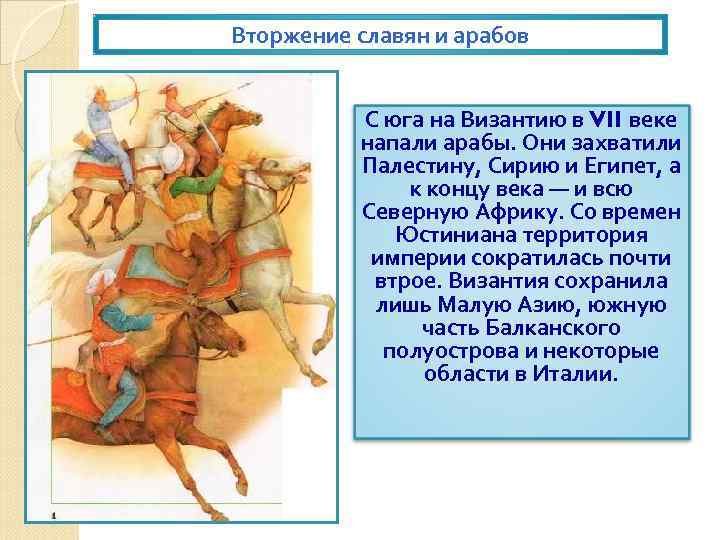 Вторжение славян и арабов

С юга на Византию в VII веке напали арабы. Они захватили Палестину, Сирию и Египет, а к концу века — и всю Северную Африку. Со времен Юстиниана территория империи сократилась почти втрое. Византия сохранила лишь Малую Азию, южную часть Балканского полуострова и некоторые области в Италии.

4